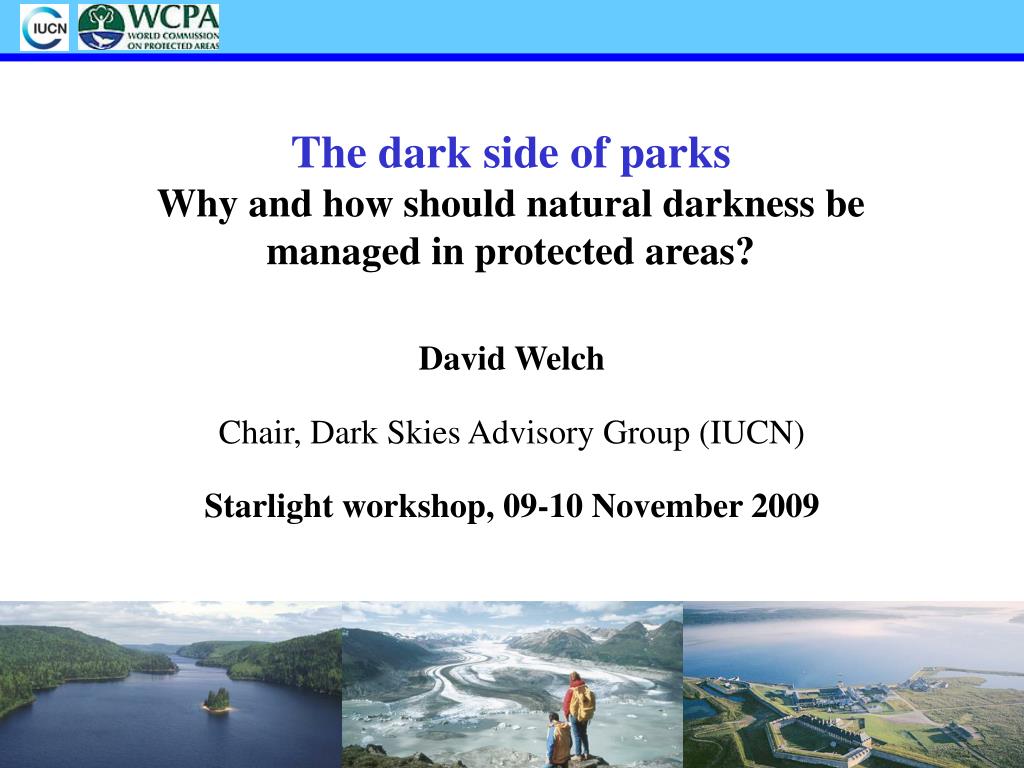 IUCN WCPA WORLD COMMISSION ON PROTECTED AREAS

The dark side of parks
Why and how should natural darkness be managed in protected areas?

David Welch

Chair, Dark Skies Advisory Group (IUCN)

Starlight workshop, 09-10 November 2009